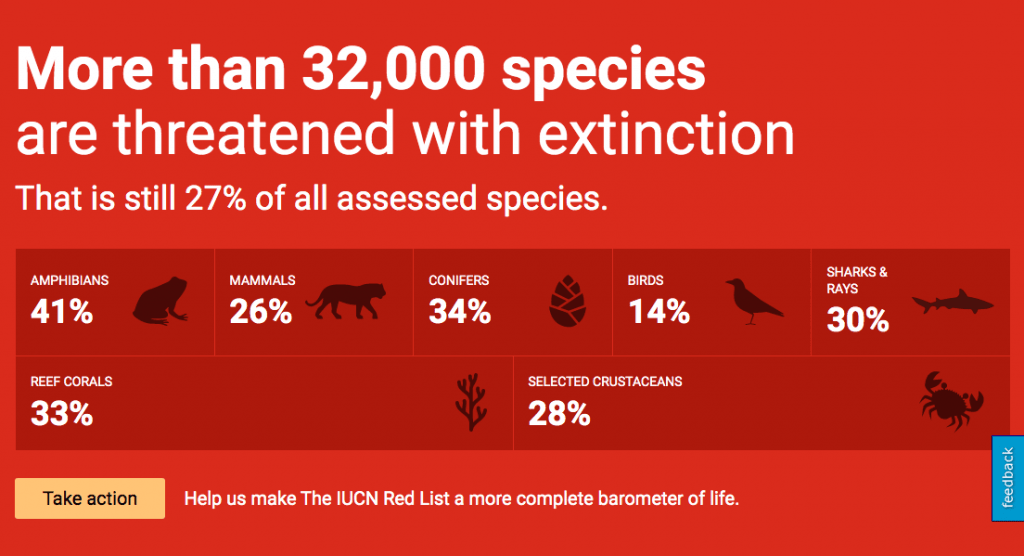 More than 32,000 species
are threatened with extinction

That is still 27% of all assessed species.

AMPHIBIANS
41%

MAMMALS
26%

CONIFERS
34%

BIRDS
14%

SHARKS & RAYS
30%

REEF CORALS
33%

SELECTED CRUSTACEANS
28%

Take action

Help us make The IUCN Red List a more complete barometer of life.

feedback